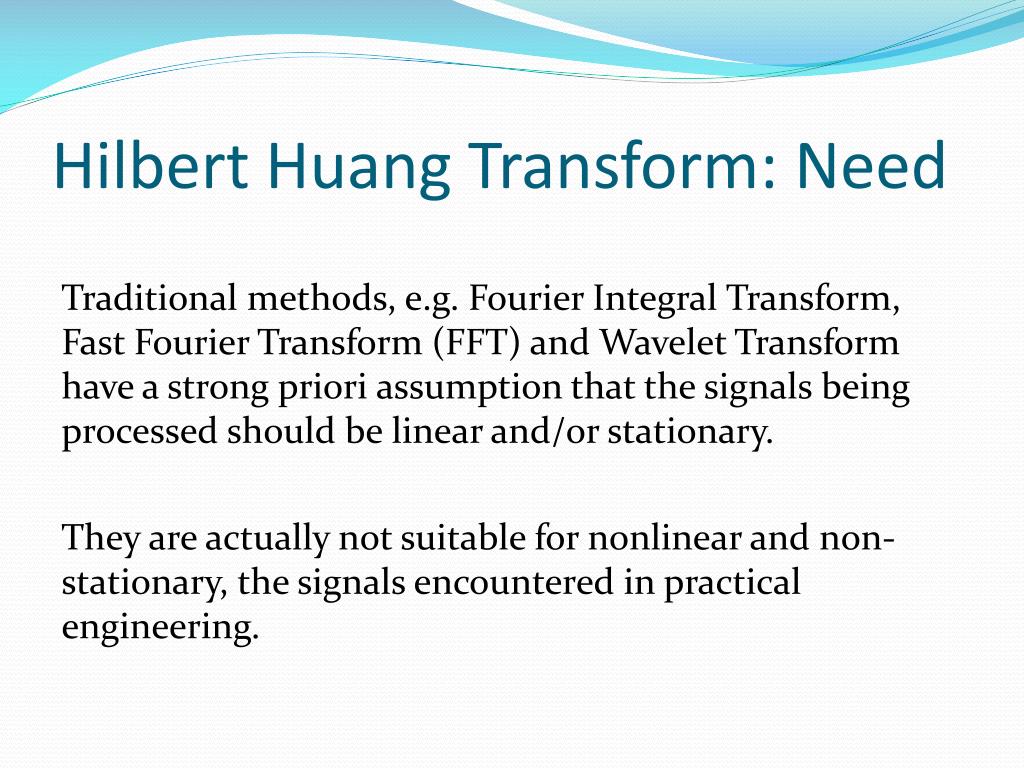 Hilbert Huang Transform: Need

Traditional methods, e.g. Fourier Integral Transform, Fast Fourier Transform (FFT) and Wavelet Transform have a strong priori assumption that the signals being processed should be linear and/or stationary.

They are actually not suitable for nonlinear and non-stationary, the signals encountered in practical engineering.